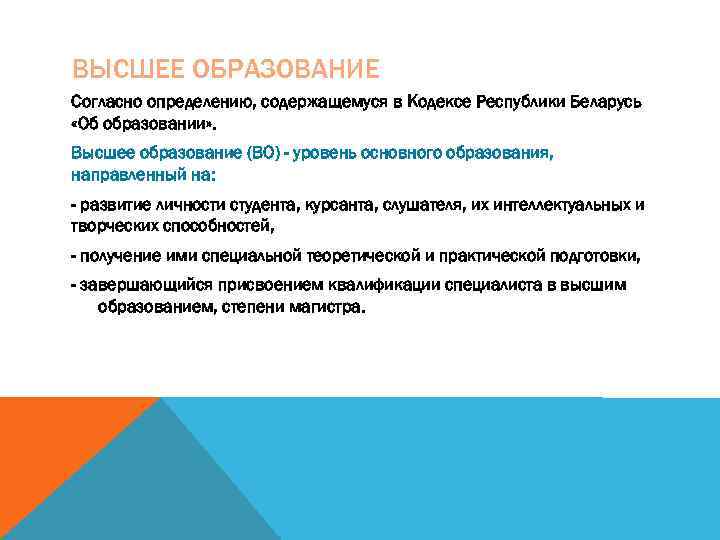 ВЫСШЕЕ ОБРАЗОВАНИЕ

Согласно определению, содержащемуся в Кодексе Республики Беларусь «Об образовании».

Высшее образование (ВО) - уровень основного образования, направленный на:

- развитие личности студента, курсанта, слушателя, их интеллектуальных и творческих способностей,

- получение ими специальной теоретической и практической подготовки,

- завершающийся присвоением квалификации специалиста в высшим образованием, степени магистра.